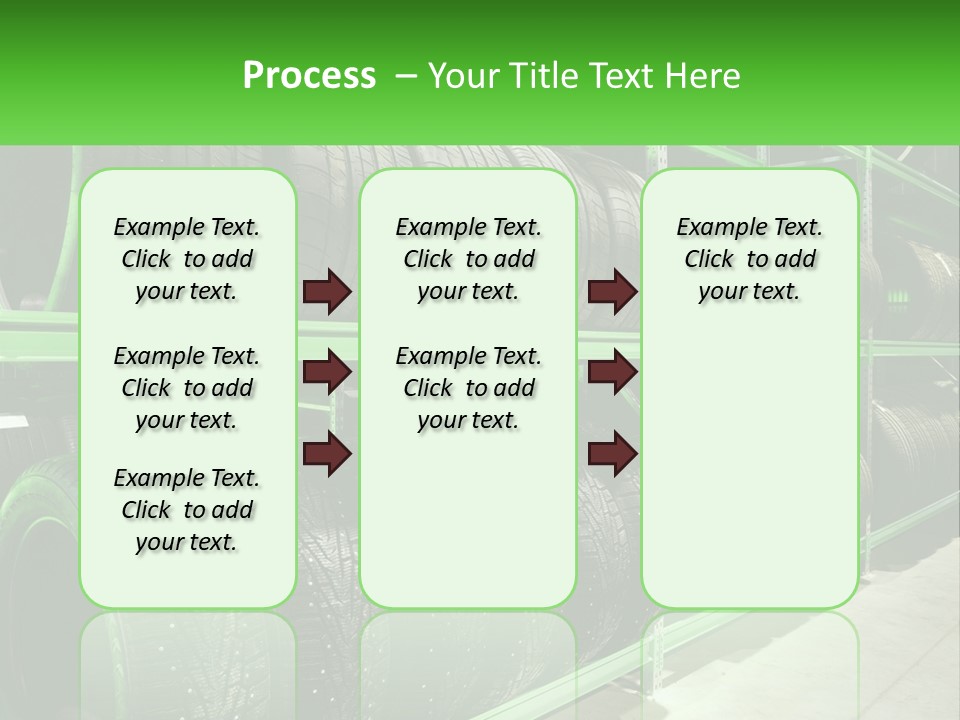 Process – Your Title Text Here

Example Text. Click to add your text.

Example Text. Click to add your text.

Example Text. Click to add your text.

Example Text. Click to add your text.

Example Text. Click to add your text.

Example Text. Click to add your text.